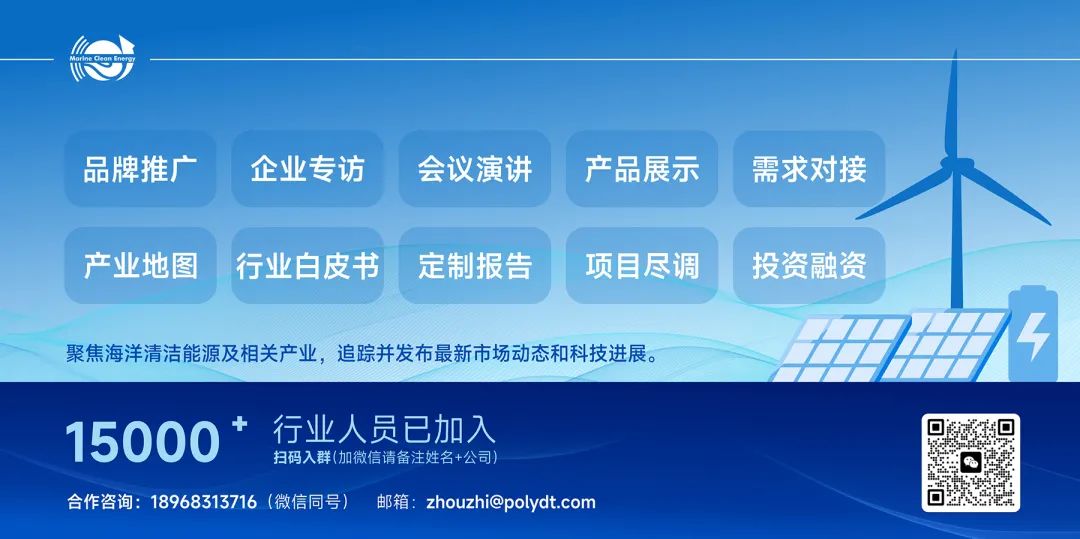 Marine Clean Energy

品牌推广
企业专访
会议演讲
产品展示
需求对接
产业地图
行业白皮书
定制报告
项目尽调
投资融资

聚焦海洋清洁能源及相关产业，追踪并发布最新市场动态和科技进展。

15000⁺ 行业人员已加入
扫码入群(加微信请备注姓名+公司)

合作咨询：18968313716（微信同号） 邮箱：zhouzhi@polydt.com